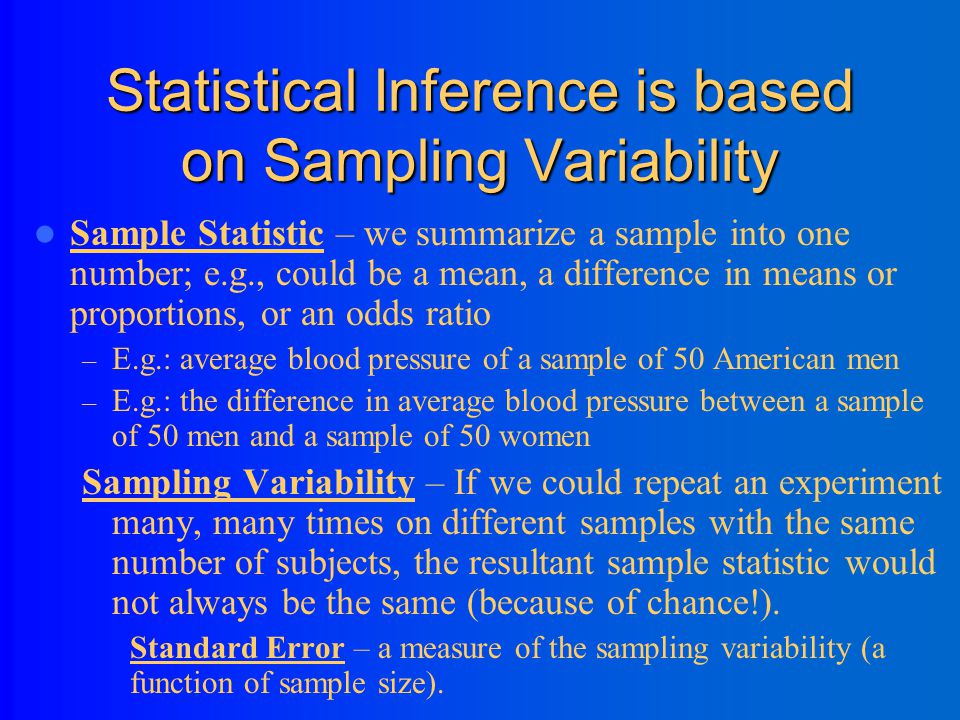 Statistical Inference is based on Sampling Variability

Sample Statistic – we summarize a sample into one number; e.g., could be a mean, a difference in means or proportions, or an odds ratio

– E.g.: average blood pressure of a sample of 50 American men

– E.g.: the difference in average blood pressure between a sample of 50 men and a sample of 50 women

Sampling Variability – If we could repeat an experiment many, many times on different samples with the same number of subjects, the resultant sample statistic would not always be the same (because of chance!).

Standard Error – a measure of the sampling variability (a function of sample size).